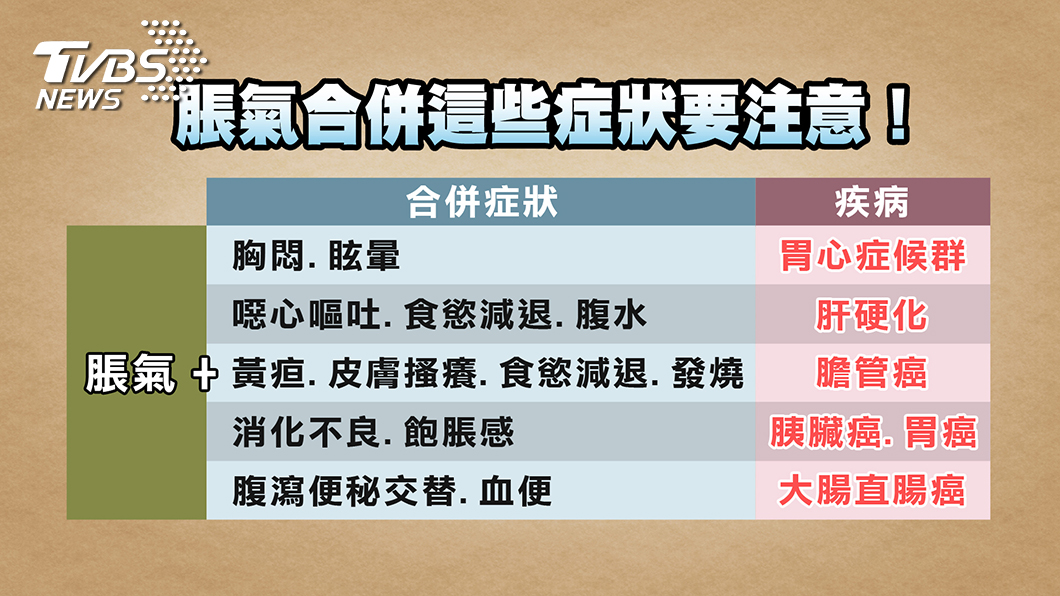 TVBS NEWS

脹氣合併這些症狀要注意！

| | 合併症狀 | 疾病 |
|---|---|---|
| 脹氣 + | 胸悶. 眩暈 | 胃心症候群 |
| | 噁心嘔吐. 食慾減退. 腹水 | 肝硬化 |
| | 黃疸. 皮膚搔癢. 食慾減退. 發燒 | 膽管癌 |
| | 消化不良. 飽脹感 | 胰臟癌. 胃癌 |
| | 腹瀉便秘交替. 血便 | 大腸直腸癌 |